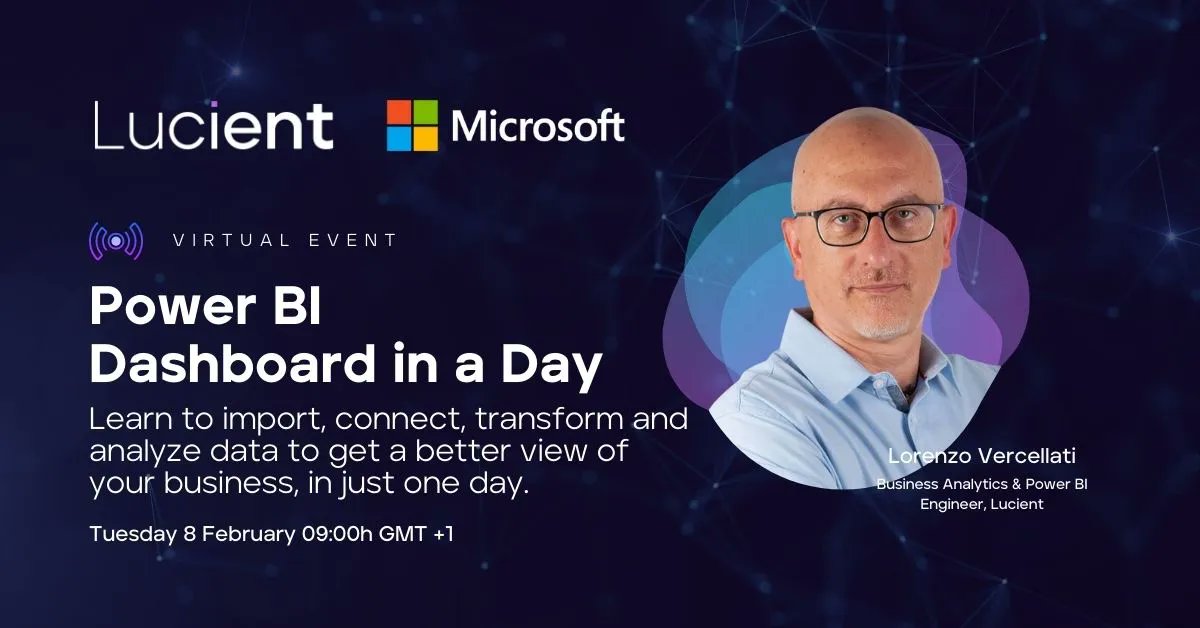 Lucient Microsoft

VIRTUAL EVENT

Power BI Dashboard in a Day

Learn to import, connect, transform and analyze data to get a better view of your business, in just one day.

Tuesday 8 February 09:00h GMT +1

Lorenzo Vercellati
Business Analytics & Power BI Engineer, Lucient